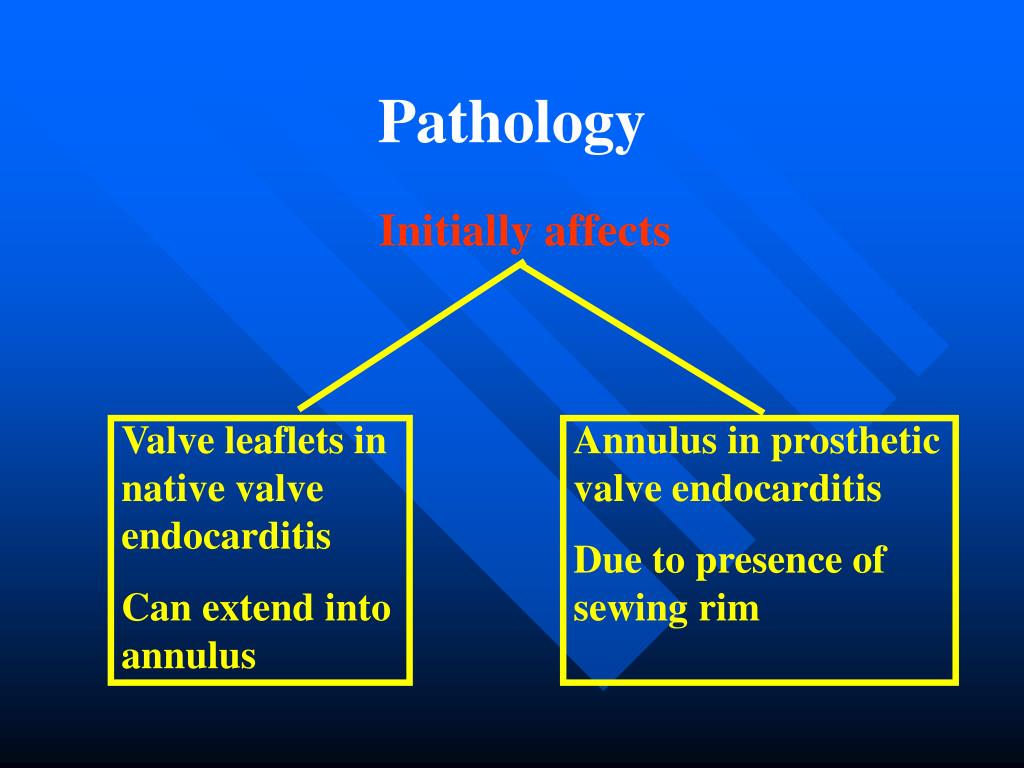 Pathology

Initially affects

Valve leaflets in native valve endocarditis

Can extend into annulus

Annulus in prosthetic valve endocarditis

Due to presence of sewing rim